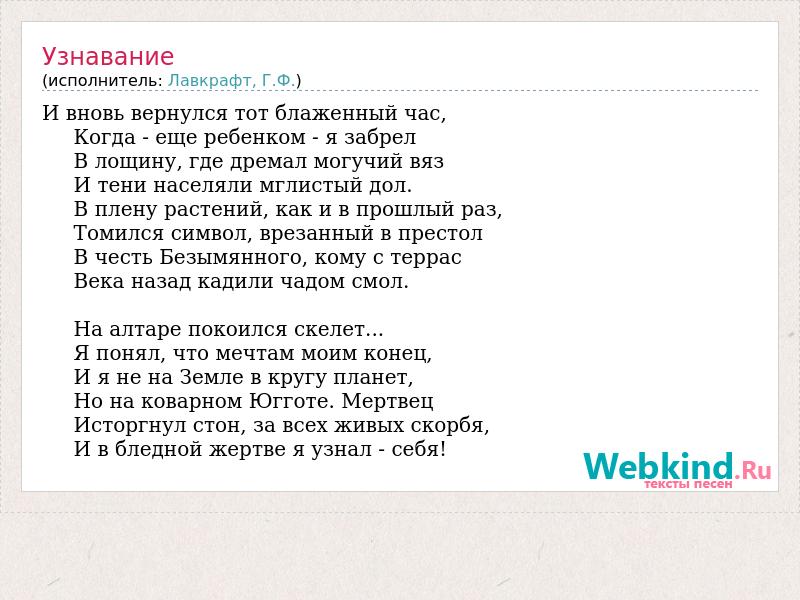 Узнавание
(исполнитель: Лавкрафт, Г.Ф.)

И вновь вернулся тот блаженный час,
Когда - еще ребенком - я забрел
В лощину, где дремал могучий вяз
И тени населяли мглистый дол.
В плену растений, как и в прошлый раз,
Томился символ, врезанный в престол
В честь Безымянного, кому с террас
Века назад кадили чадом смол.

На алтаре покоился скелет...
Я понял, что мечтам моим конец,
И я не на Земле в кругу планет,
Но на коварном Югготе. Мертвец
Исторгнул стон, за всех живых скорбя,
И в бледной жертве я узнал - себя!

Webkind.Ru
тексты песен